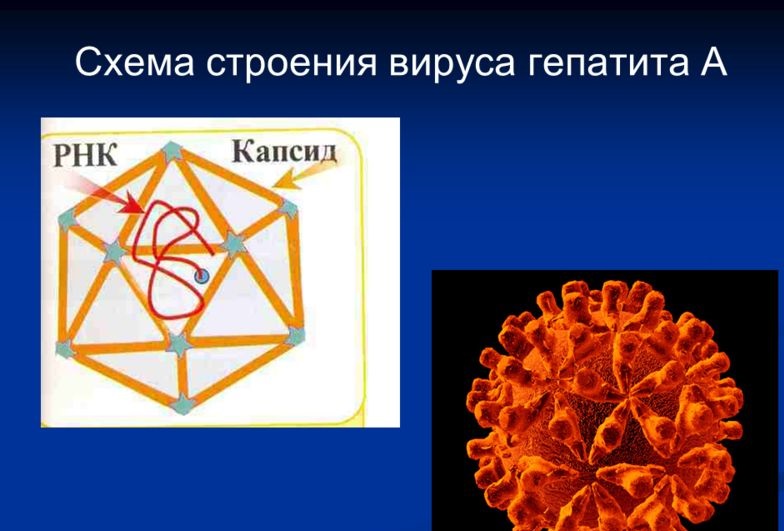 Схема строения вируса гепатита А

РНК

Капсид